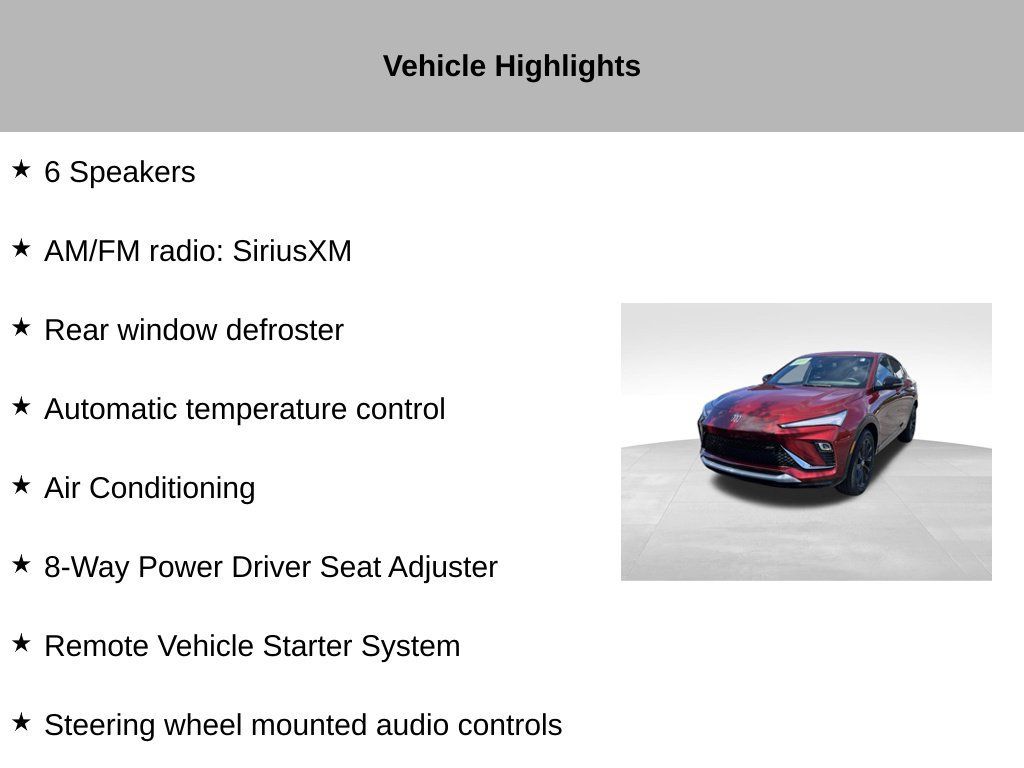 Vehicle Highlights

★ 6 Speakers

★ AM/FM radio: SiriusXM

★ Rear window defroster

★ Automatic temperature control

★ Air Conditioning

★ 8-Way Power Driver Seat Adjuster

★ Remote Vehicle Starter System

★ Steering wheel mounted audio controls